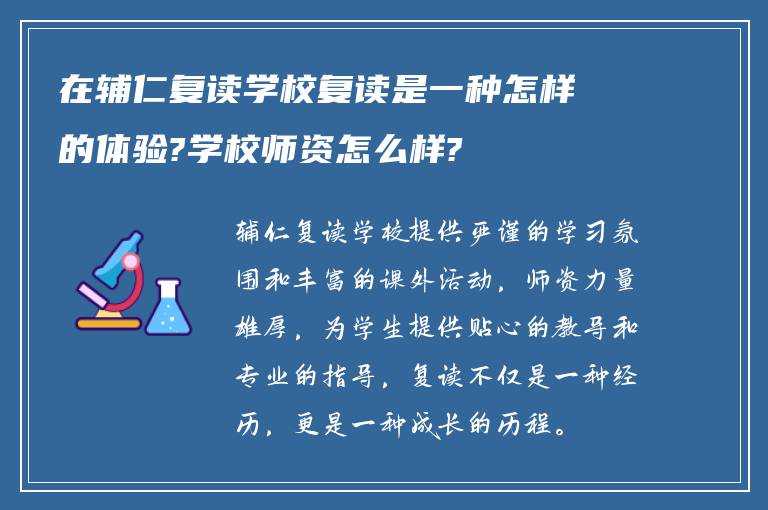 在辅仁复读学校复读是一种怎样的体验?学校师资怎么样?

辅仁复读学校提供严谨的学习氛围和丰富的课外活动，师资力量雄厚，为学生提供贴心的教导和专业的指导，复读不仅是一种经历，更是一种成长的历程。